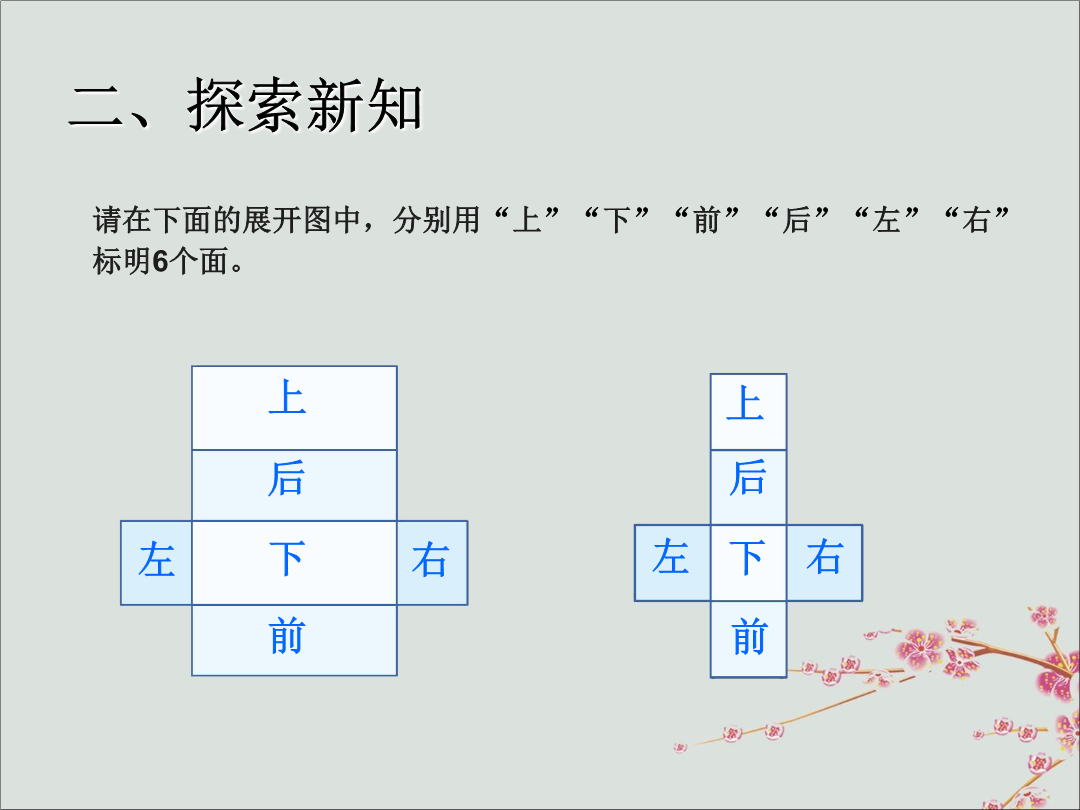 二、探索新知

请在下面的展开图中，分别用“上”“下”“前”“后”“左”“右”标明6个面。

上
后
左 下 右
前

上
后
左 下 右
前